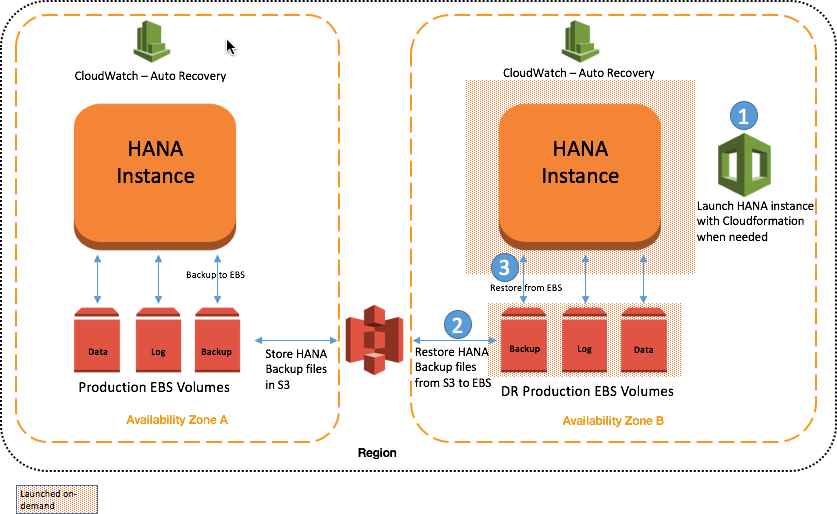 CloudWatch – Auto Recovery

HANA Instance

Backup to EBS

Data

Log

Backup

Production EBS Volumes

Store HANA Backup files in S3

Availability Zone A

CloudWatch – Auto Recovery

HANA Instance

1

Launch HANA instance with Cloudformation when needed

3

Restore from EBS

2

Restore HANA Backup files from S3 to EBS

Backup

Log

Data

DR Production EBS Volumes

Availability Zone B

Region

Launched on-demand